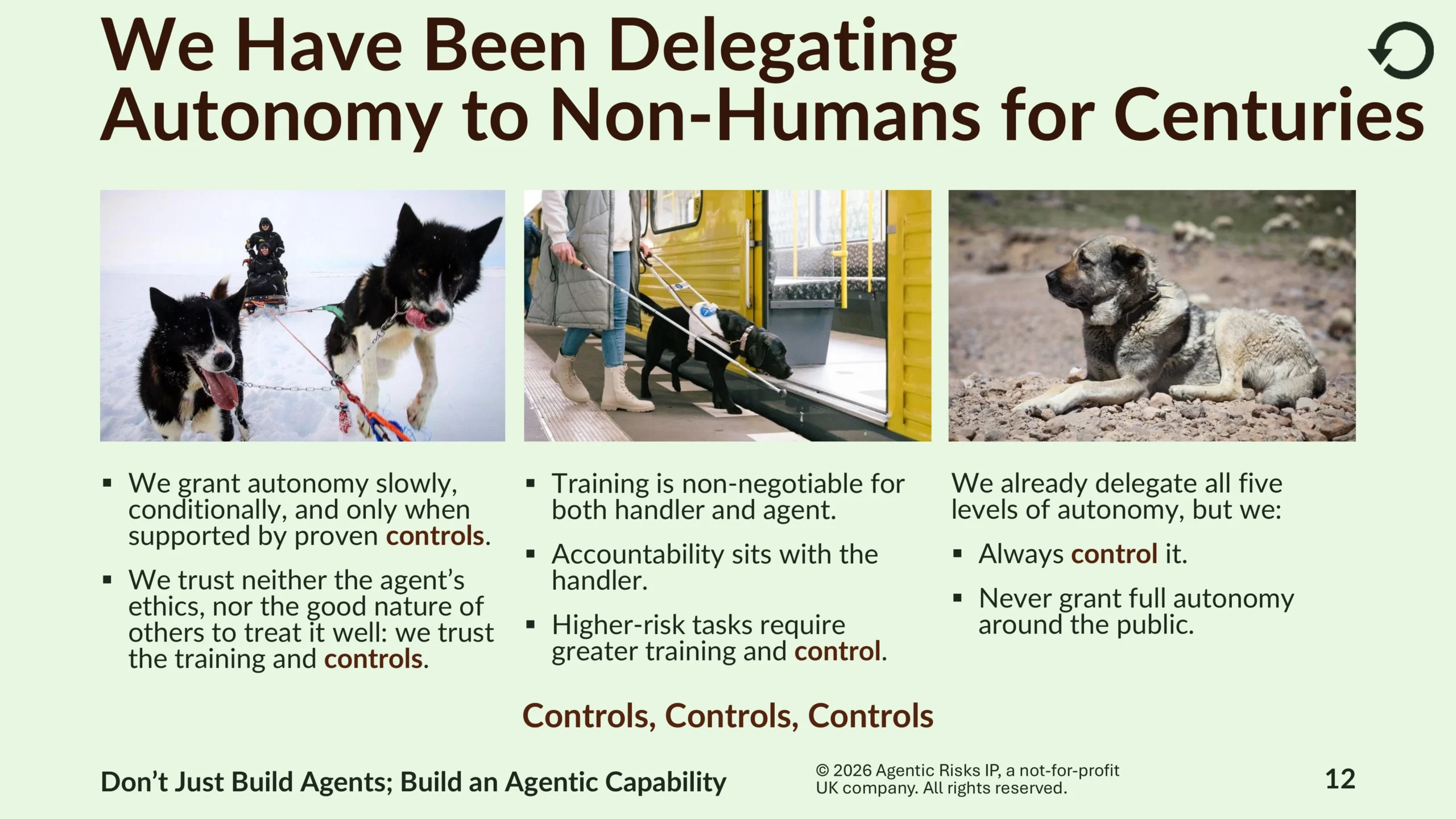 We Have Been Delegating Autonomy to Non-Humans for Centuries

▪ We grant autonomy slowly, conditionally, and only when supported by proven controls.

▪ We trust neither the agent's ethics, nor the good nature of others to treat it well: we trust the training and controls.

▪ Training is non-negotiable for both handler and agent.

▪ Accountability sits with the handler.

▪ Higher-risk tasks require greater training and control.

We already delegate all five levels of autonomy, but we:

▪ Always control it.

▪ Never grant full autonomy around the public.

Controls, Controls, Controls

Don't Just Build Agents; Build an Agentic Capability

© 2026 Agentic Risks IP, a not-for-profit UK company. All rights reserved.

12